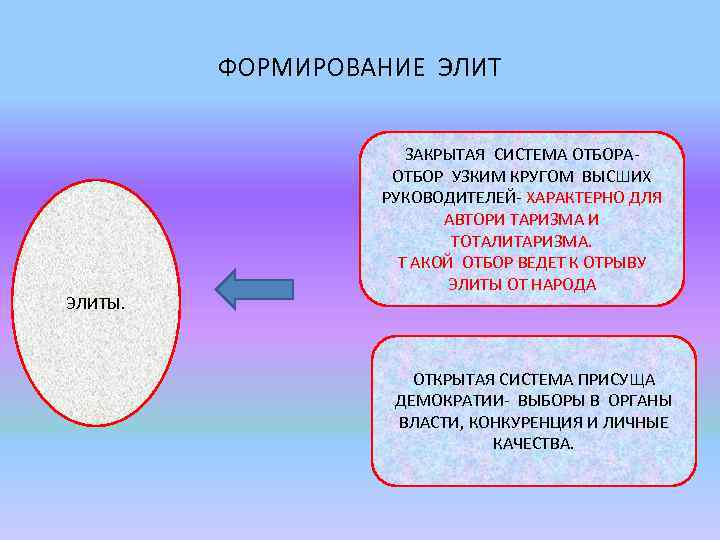 ФОРМИРОВАНИЕ ЭЛИТ

ЭЛИТЫ.

ЗАКРЫТАЯ СИСТЕМА ОТБОРА- ОТБОР УЗКИМ КРУГОМ ВЫСШИХ РУКОВОДИТЕЛЕЙ- ХАРАКТЕРНО ДЛЯ АВТОРИ ТАРИЗМА И ТОТАЛИТАРИЗМА. Т АКОЙ ОТБОР ВЕДЕТ К ОТРЫВУ ЭЛИТЫ ОТ НАРОДА

ОТКРЫТАЯ СИСТЕМА ПРИСУЩА ДЕМОКРАТИИ- ВЫБОРЫ В ОРГАНЫ ВЛАСТИ, КОНКУРЕНЦИЯ И ЛИЧНЫЕ КАЧЕСТВА.